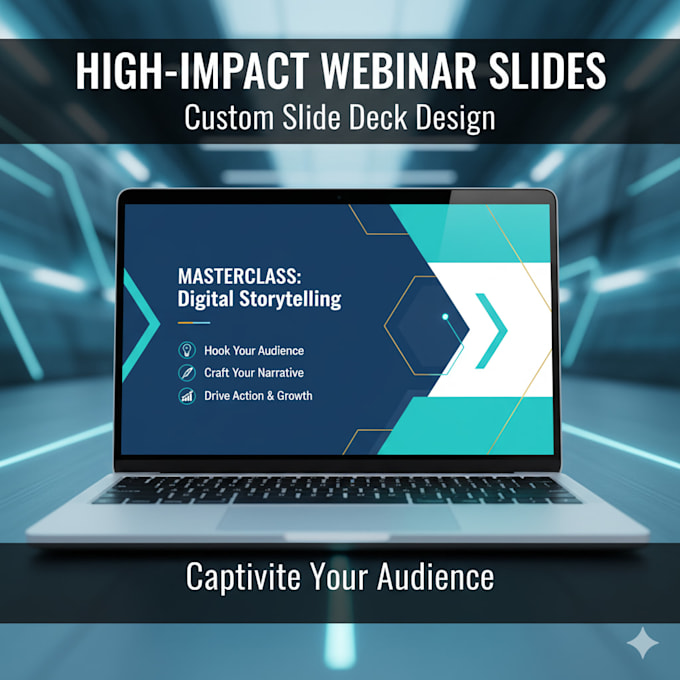 HIGH-IMPACT WEBINAR SLIDES
Custom Slide Deck Design

MASTERCLASS:
Digital Storytelling

Hook Your Audience
Craft Your Narrative
Drive Action & Growth

Captivite Your Audience